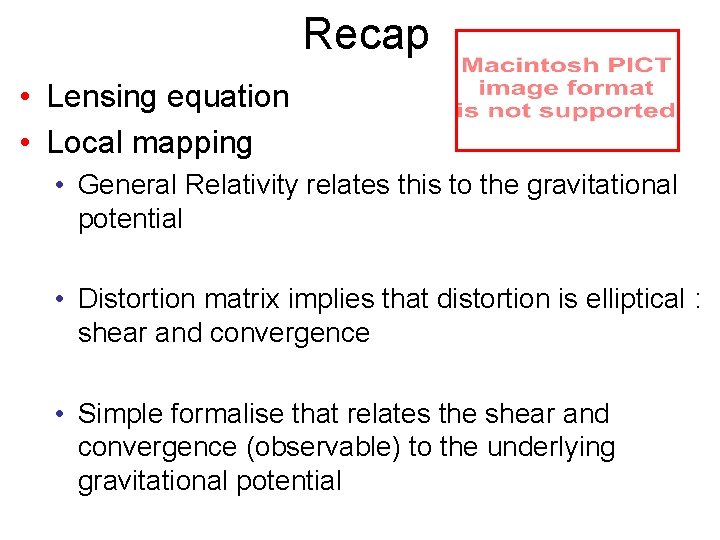 Recap

Macintosh PICT image format is not supported

• Lensing equation
• Local mapping
  • General Relativity relates this to the gravitational potential

  • Distortion matrix implies that distortion is elliptical : shear and convergence

  • Simple formalise that relates the shear and convergence (observable) to the underlying gravitational potential